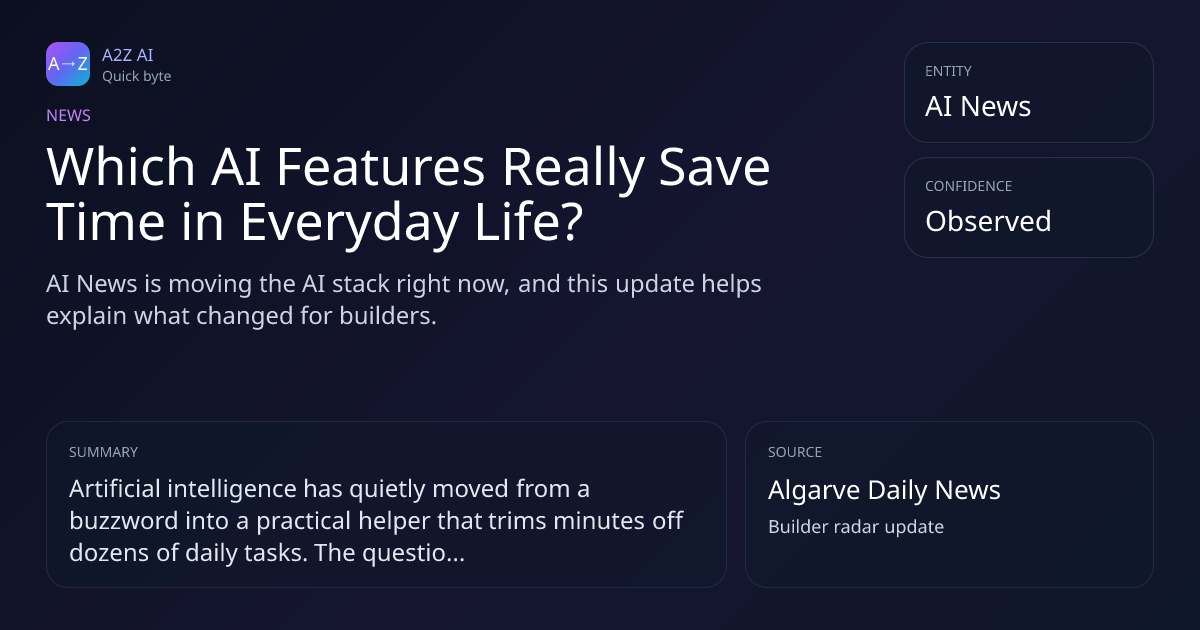 A→Z
A2Z AI
Quick byte

NEWS

Which AI Features Really Save Time in Everyday Life?

AI News is moving the AI stack right now, and this update helps explain what changed for builders.

ENTITY
AI News

CONFIDENCE
Observed

SUMMARY
Artificial intelligence has quietly moved from a buzzword into a practical helper that trims minutes off dozens of daily tasks. The questio...

SOURCE
Algarve Daily News
Builder radar update